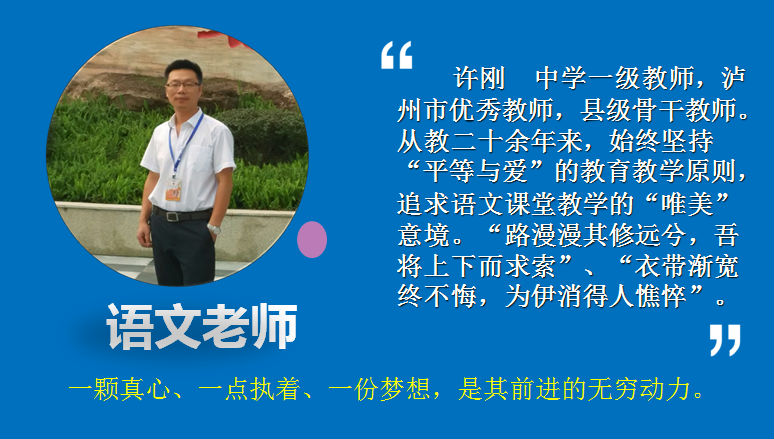 “

许刚　中学一级教师，泸州市优秀教师，县级骨干教师。从教二十余年来，始终坚持“平等与爱”的教育教学原则，追求语文课堂教学的“唯美”意境。“路漫漫其修远兮，吾将上下而求索”、“衣带渐宽终不悔，为伊消得人憔悴”。

”

语文老师

一颗真心、一点执着、一份梦想，是其前进的无穷动力。